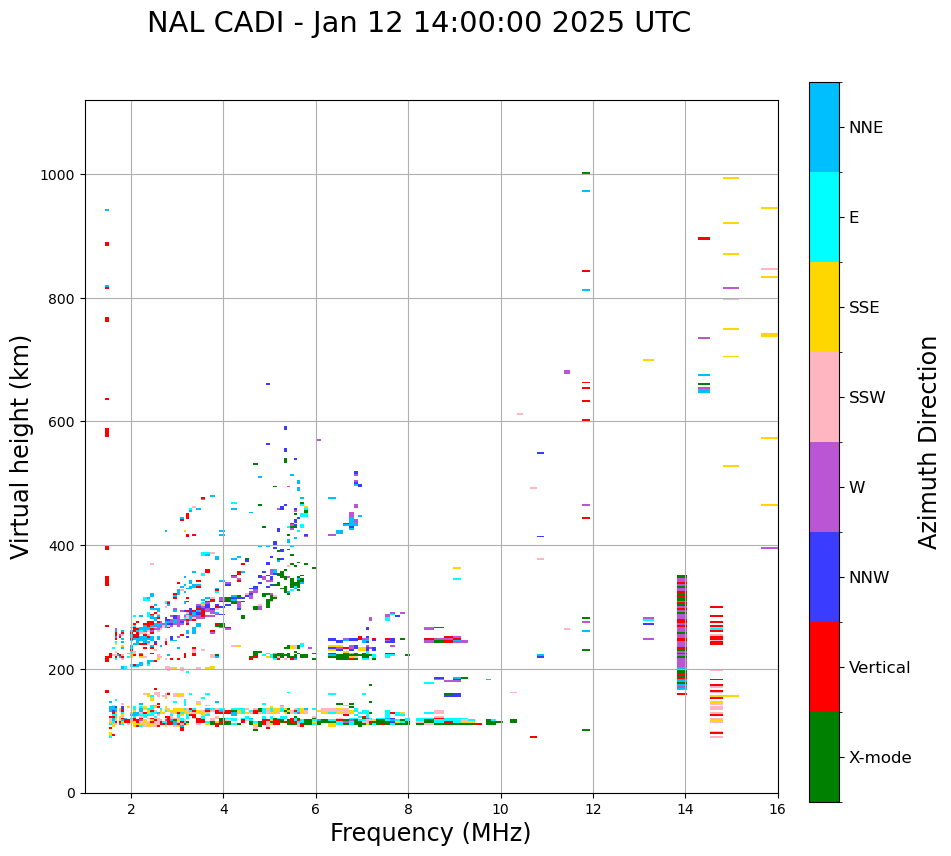 NAL CADI - Jan 12 14:00:00 2025 UTC

Virtual height (km)

1000
800
600
400
200
0

2
4
6
8
10
12
14
16

Frequency (MHz)

NNE
E
SSE
SSW
W
NNW
Vertical
X-mode

Azimuth Direction